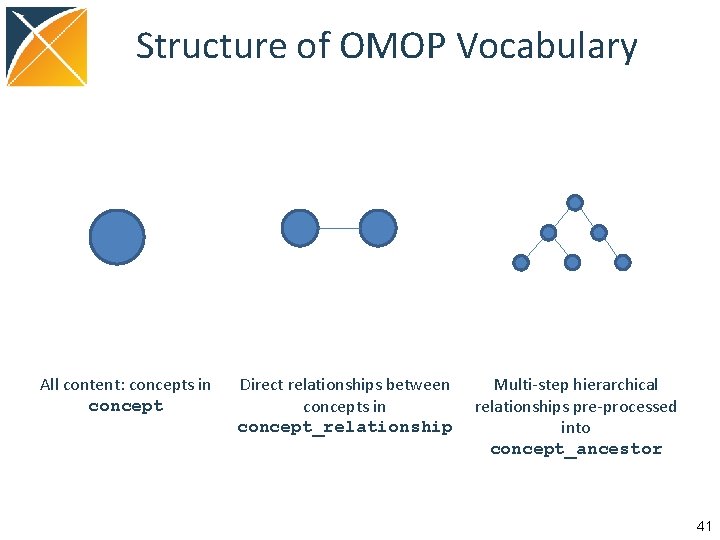 Structure of OMOP Vocabulary

All content: concepts in concept

Direct relationships between concepts in concept_relationship

Multi-step hierarchical relationships pre-processed into concept_ancestor

41